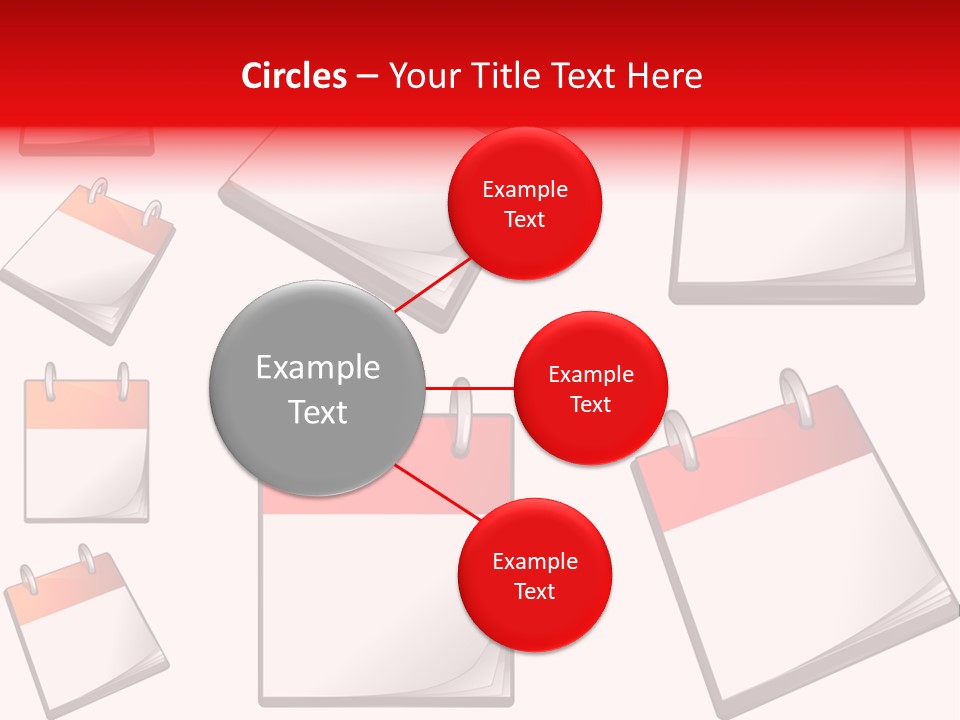 Circles – Your Title Text Here

Example Text

Example Text

Example Text

Example Text